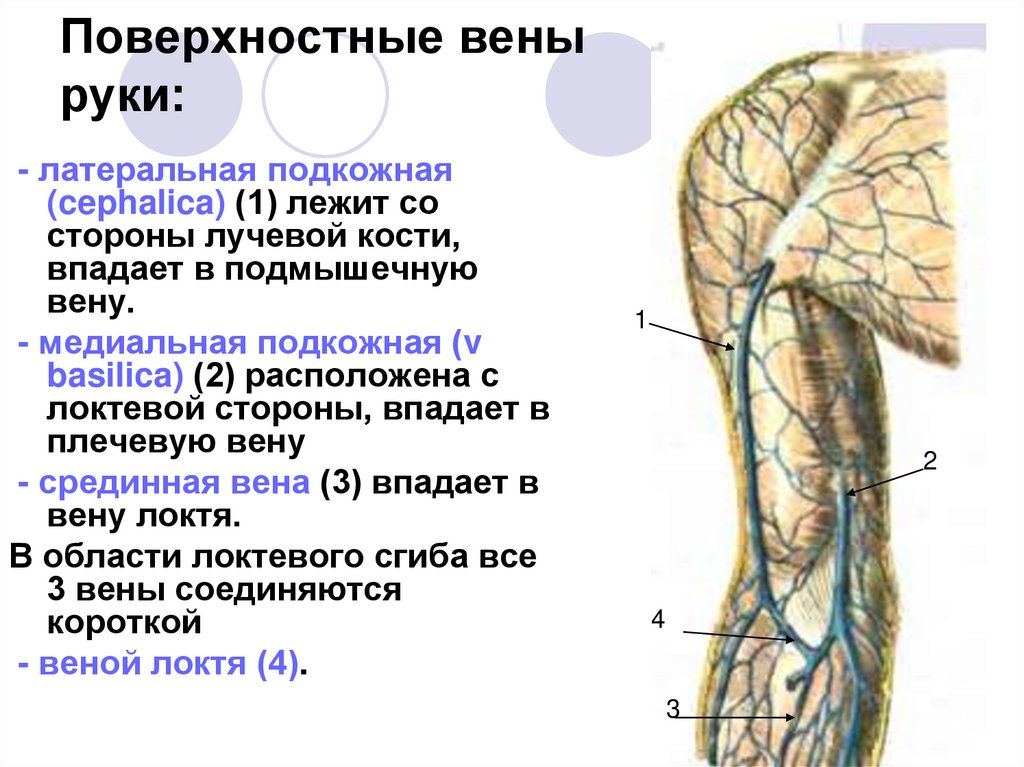 Поверхностные вены руки:

- латеральная подкожная (cephalica) (1) лежит со стороны лучевой кости, впадает в подмышечную вену.

- медиальная подкожная (v basilica) (2) расположена с локтевой стороны, впадает в плечевую вену

- срединная вена (3) впадает в вену локтя.

В области локтевого сгиба все 3 вены соединяются короткой

- веной локтя (4).

1

2

4

3